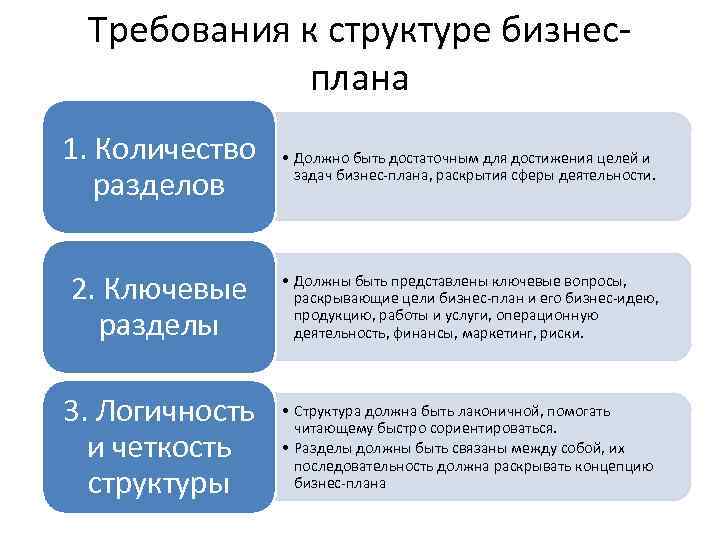 Требования к структуре бизнес-плана

1. Количество разделов

• Должно быть достаточным для достижения целей и задач бизнес-плана, раскрытия сферы деятельности.

2. Ключевые разделы

• Должны быть представлены ключевые вопросы, раскрывающие цели бизнес-план и его бизнес-идею, продукцию, работы и услуги, операционную деятельность, финансы, маркетинг, риски.

3. Логичность и четкость структуры

• Структура должна быть лаконичной, помогать читающему быстро сориентироваться.
• Разделы должны быть связаны между собой, их последовательность должна раскрывать концепцию бизнес-плана